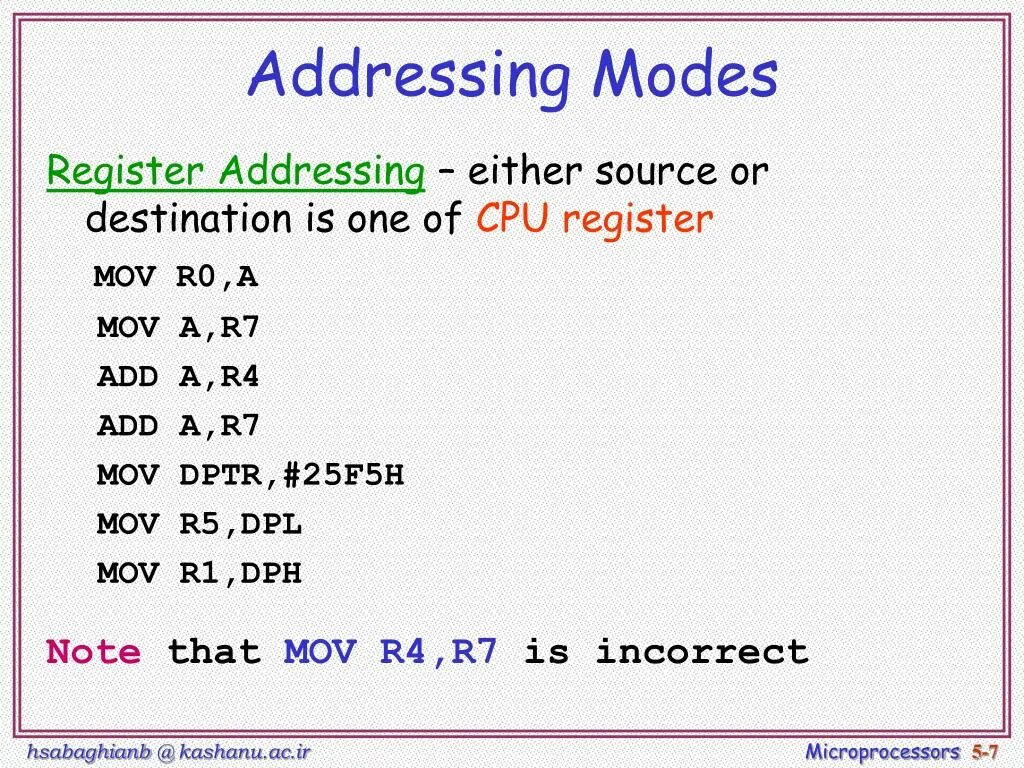 Addressing Modes

Register Addressing – either source or destination is one of CPU register

MOV R0,A
MOV A,R7
ADD A,R4
ADD A,R7
MOV DPTR,#25F5H
MOV R5,DPL
MOV R1,DPH

Note that MOV R4,R7 is incorrect

hsabaghianb @ kashanu.ac.ir

Microprocessors 5-7